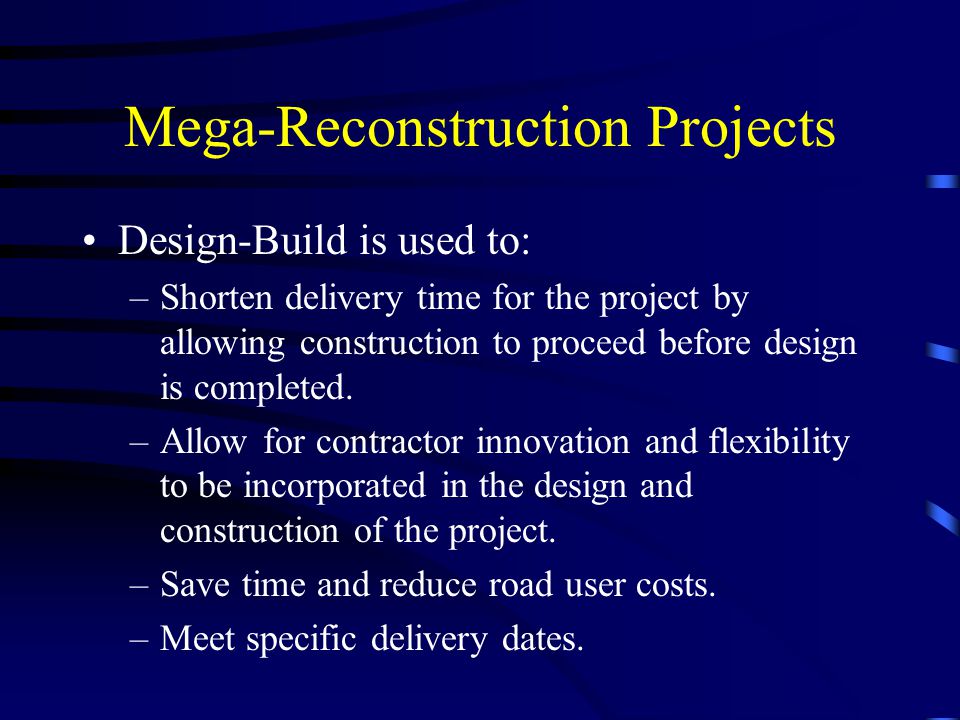 Mega-Reconstruction Projects

• Design-Build is used to:

– Shorten delivery time for the project by allowing construction to proceed before design is completed.

– Allow for contractor innovation and flexibility to be incorporated in the design and construction of the project.

– Save time and reduce road user costs.

– Meet specific delivery dates.